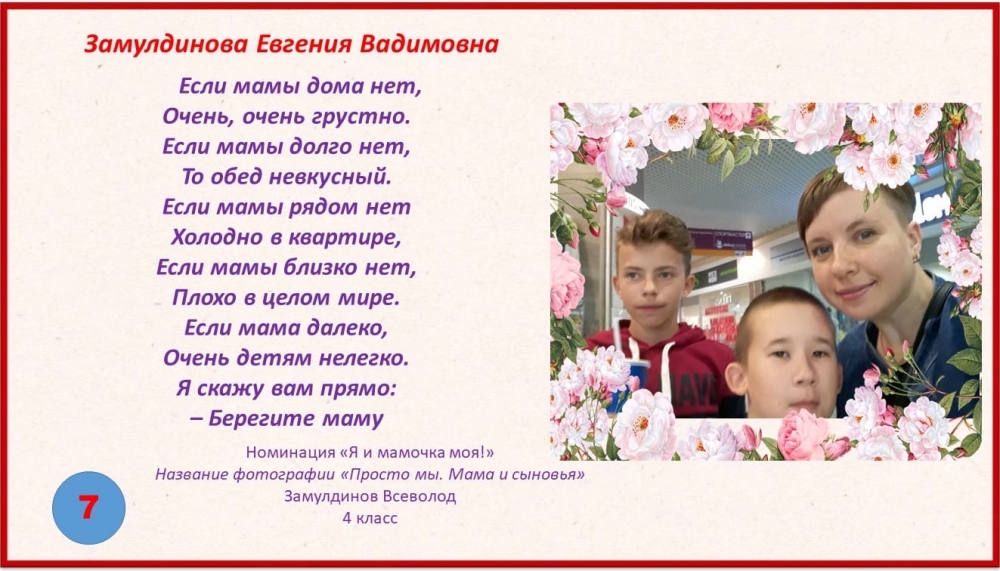 Замулдинова Евгения Вадимовна

Если мамы дома нет,
Очень, очень грустно.
Если мамы долго нет,
То обед невкусный.
Если мамы рядом нет
Холодно в квартире,
Если мамы близко нет,
Плохо в целом мире.
Если мама далеко,
Очень детям нелегко.
Я скажу вам прямо:
– Берегите маму

Номинация «Я и мамочка моя!»
Название фотографии «Просто мы. Мама и сыновья»
Замулдинов Всеволод
4 класс

7